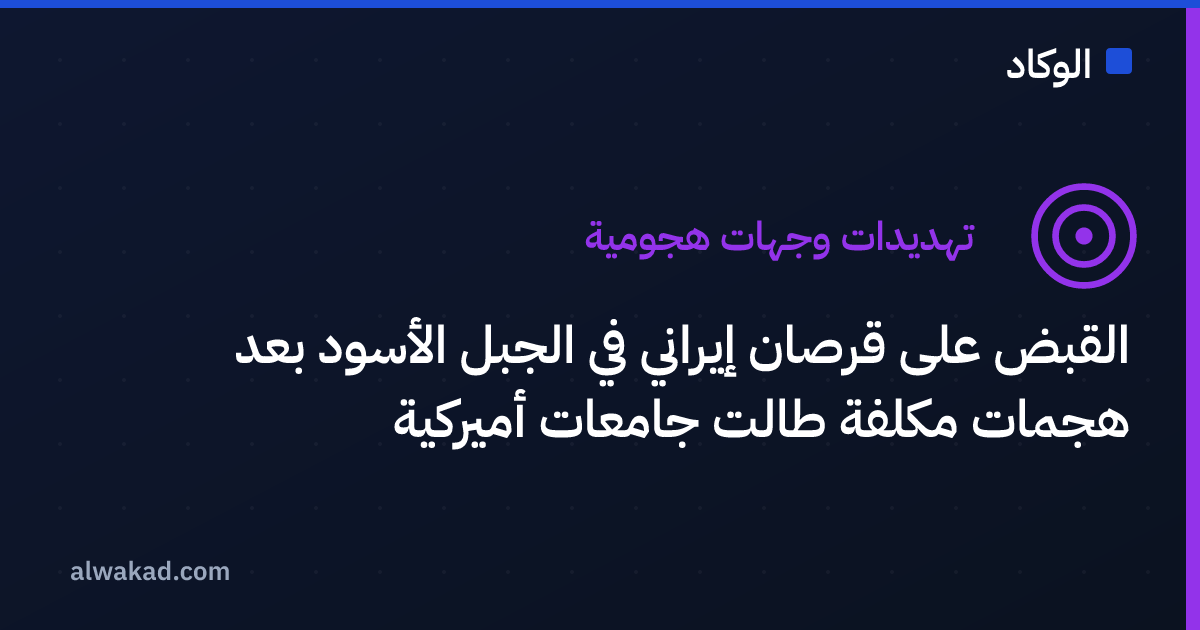 الوكاد

تهديدات وجهات هجومية

القبض على قرصان إيراني في الجبل الأسود بعد هجمات مكلفة طالت جامعات أميركية

alwakad.com